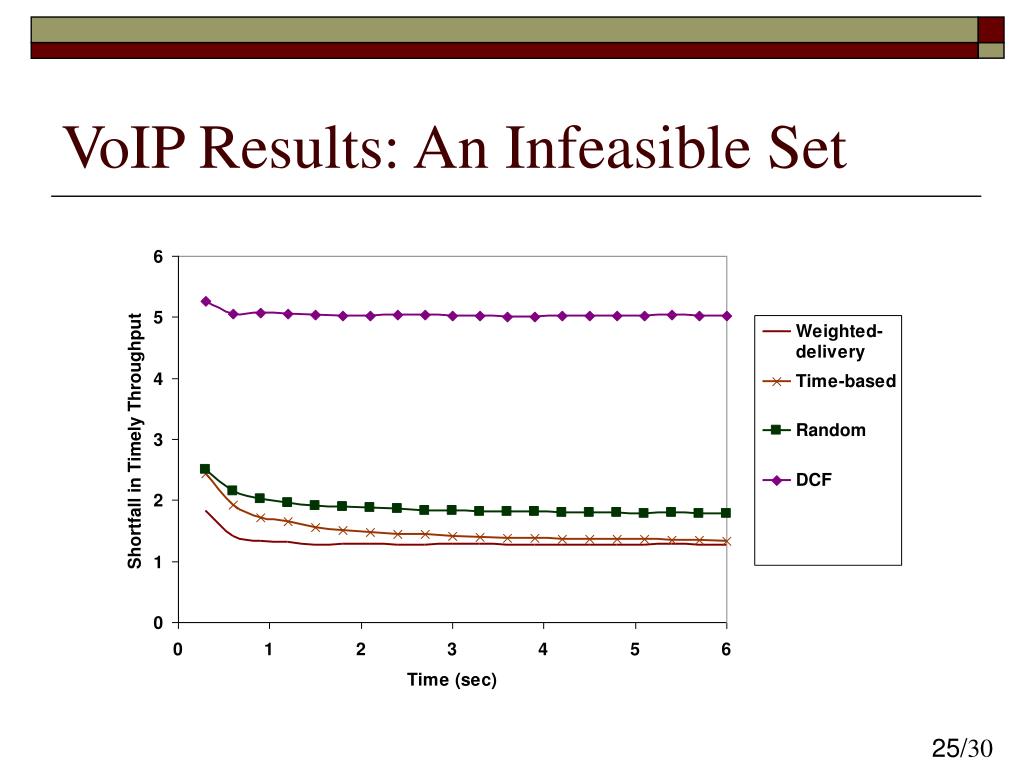 VoIP Results: An Infeasible Set

Shortfall in Timely Throughput

6
5
4
3
2
1
0

0 1 2 3 4 5 6

Time (sec)

Weighted-delivery
Time-based
Random
DCF

25/30